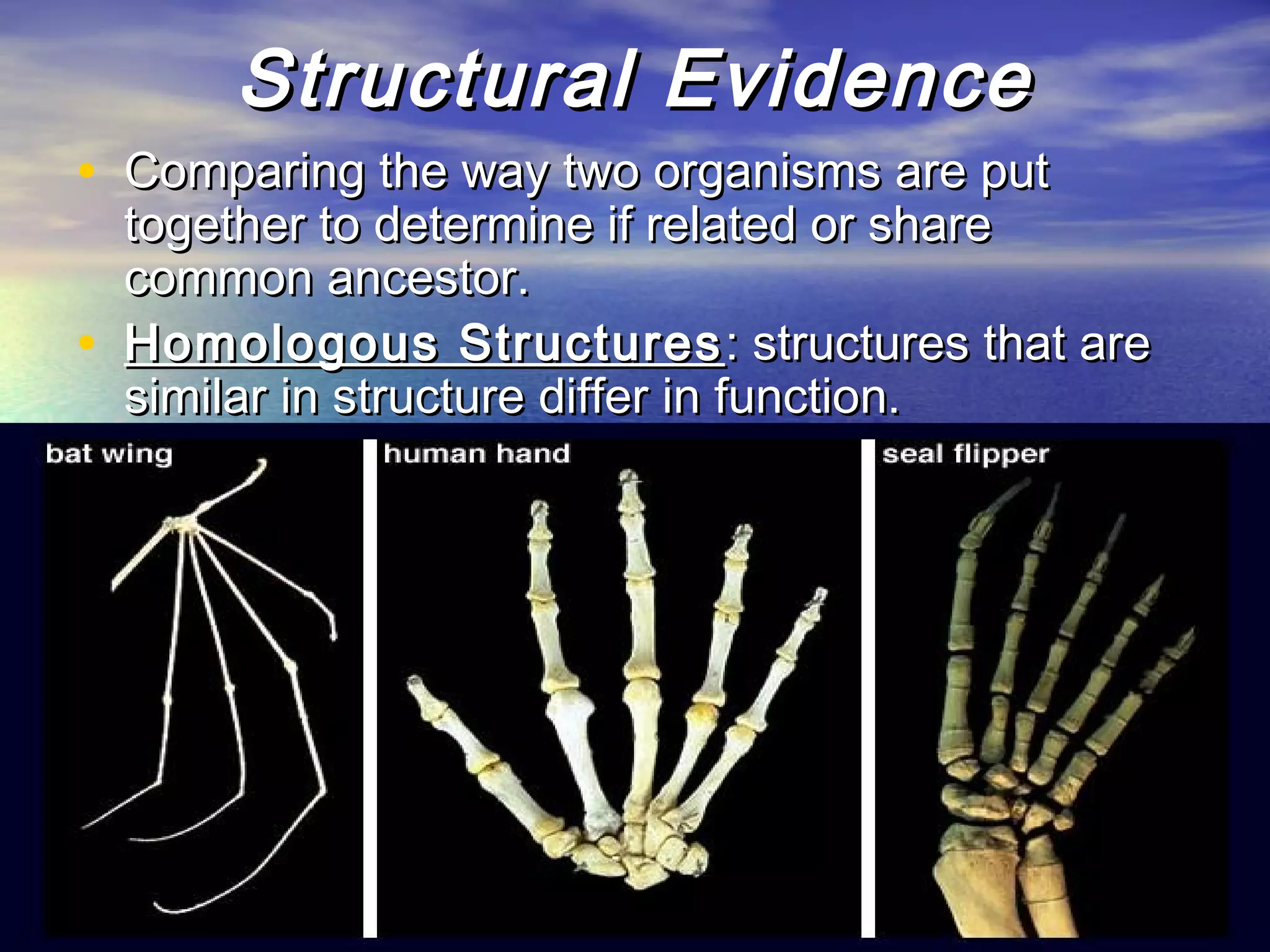 Structural Evidence

• Comparing the way two organisms are put together to determine if related or share common ancestor.

• Homologous Structures: structures that are similar in structure differ in function.

bat wing

human hand

seal flipper